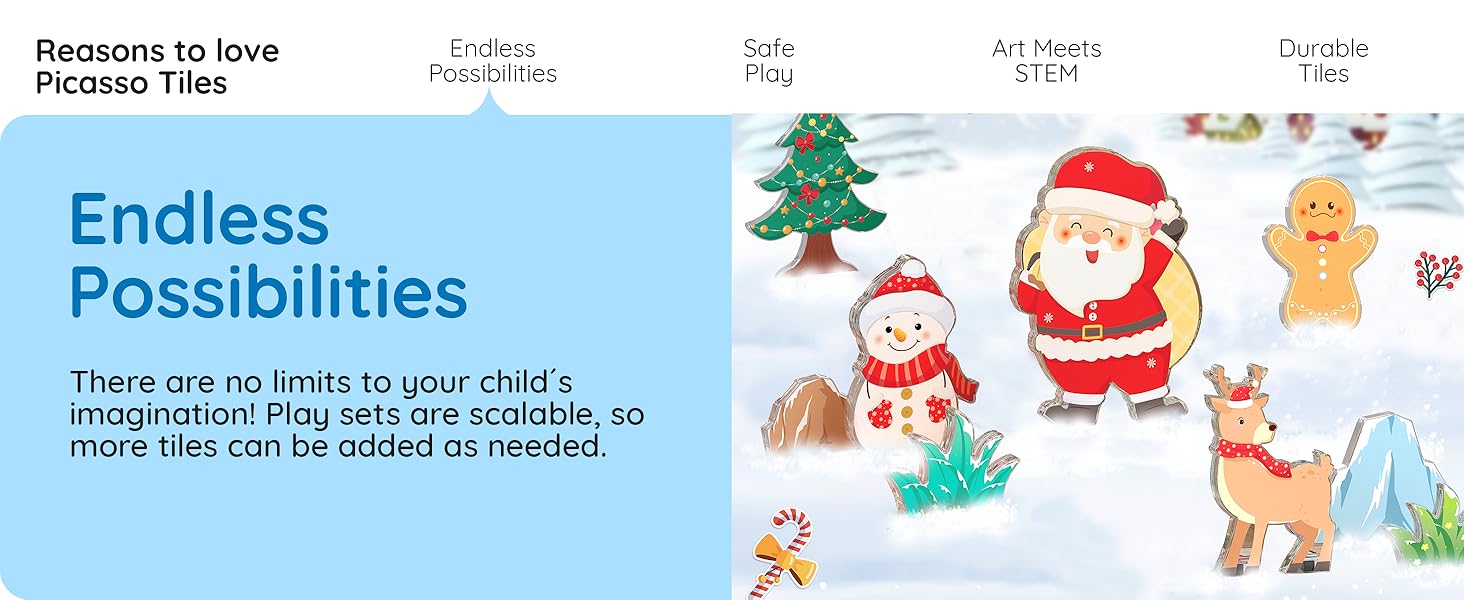 Reasons to love Picasso Tiles

Endless Possibilities

Safe Play

Art Meets STEM

Durable Tiles

Endless Possibilities

There are no limits to your child´s imagination! Play sets are scalable, so more tiles can be added as needed.